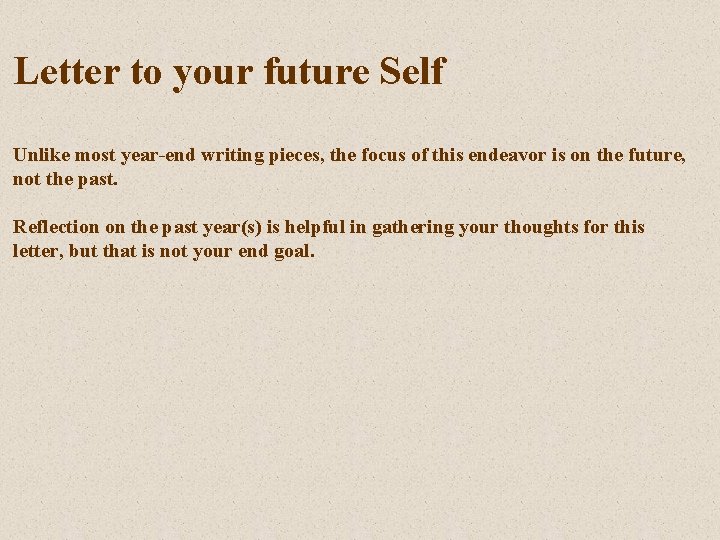 Letter to your future Self

Unlike most year-end writing pieces, the focus of this endeavor is on the future, not the past.

Reflection on the past year(s) is helpful in gathering your thoughts for this letter, but that is not your end goal.